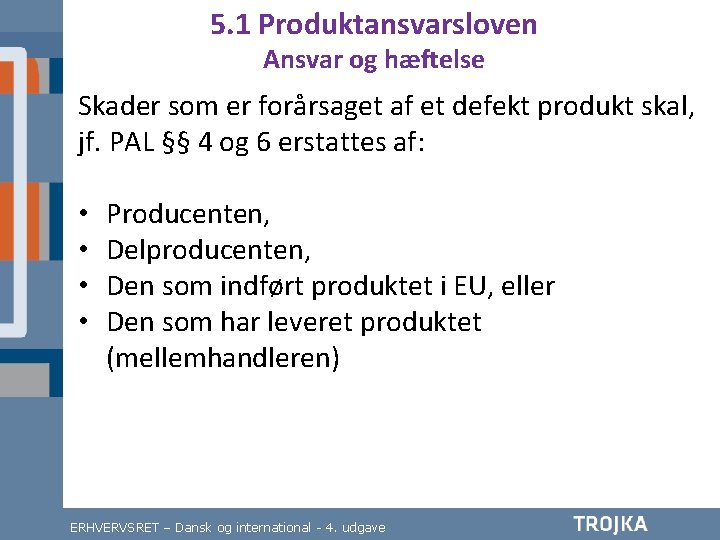 5.1 Produktansvarsloven
Ansvar og hæftelse

Skader som er forårsaget af et defekt produkt skal, jf. PAL §§ 4 og 6 erstattes af:

• Producenten,
• Delproducenten,
• Den som indført produktet i EU, eller
• Den som har leveret produktet (mellemhandleren)

ERHVERVSRET – Dansk og international - 4. udgave

TROJKA